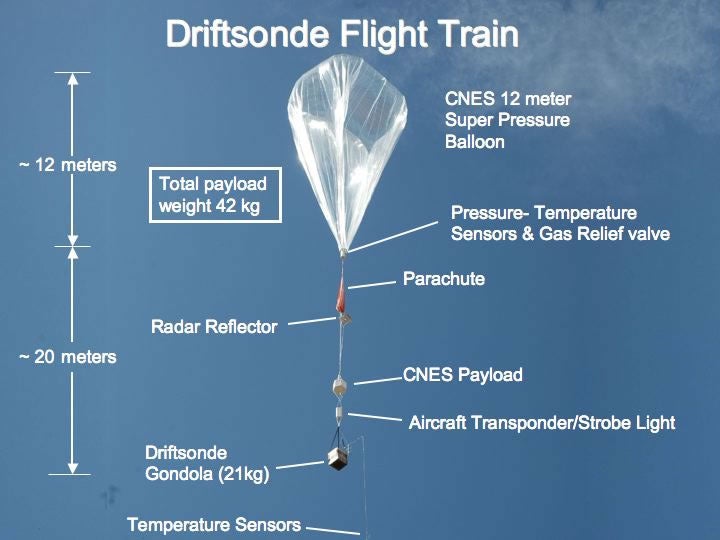 Driftsonde Flight Train

~ 12 meters

Total payload weight 42 kg

CNES 12 meter Super Pressure Balloon

Pressure- Temperature Sensors & Gas Relief valve

Parachute

Radar Reflector

~ 20 meters

CNES Payload

Aircraft Transponder/Strobe Light

Driftsonde Gondola (21kg)

Temperature Sensors